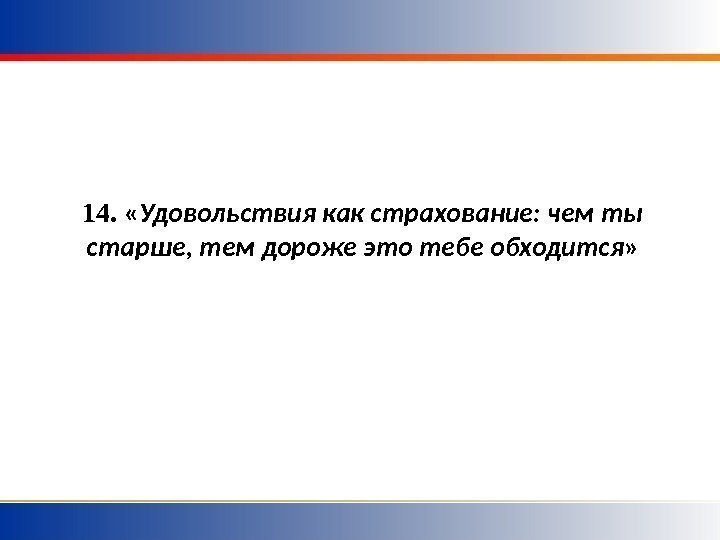 14. «Удовольствия как страхование: чем ты старше, тем дороже это тебе обходится»